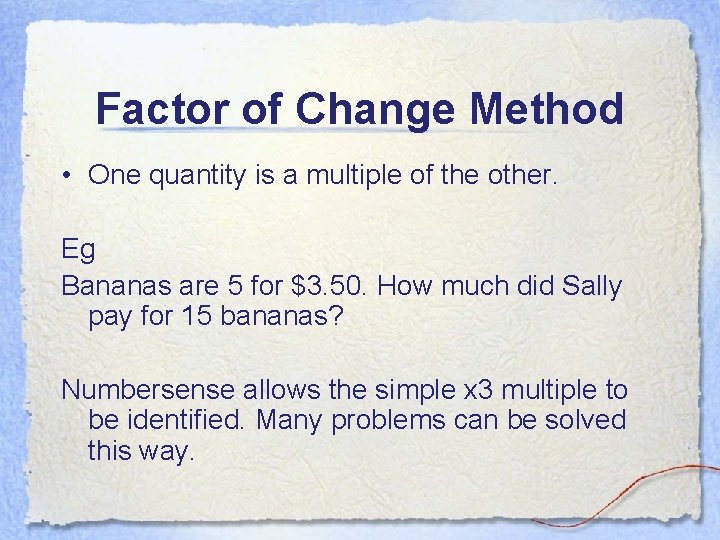 Factor of Change Method

• One quantity is a multiple of the other.

Eg
Bananas are 5 for \$3.50. How much did Sally pay for 15 bananas?

Numbersense allows the simple x3 multiple to be identified. Many problems can be solved this way.